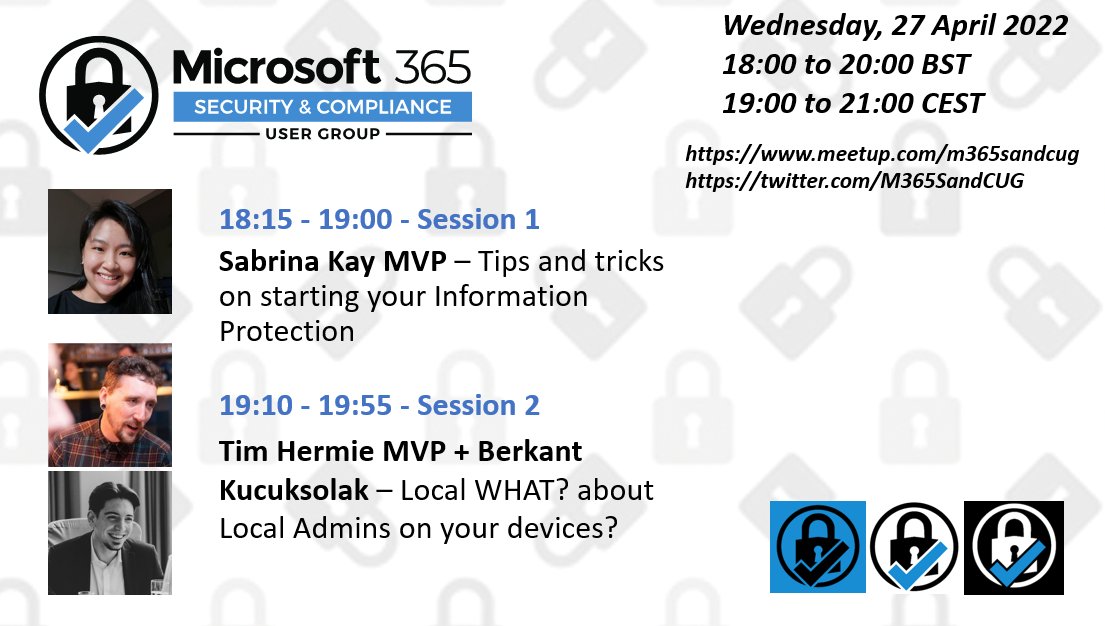 Microsoft 365
SECURITY & COMPLIANCE
USER GROUP

Wednesday, 27 April 2022
18:00 to 20:00 BST
19:00 to 21:00 CEST

https://www.meetup.com/m365sandcug
https://twitter.com/M365SandCUG

18:15 - 19:00 - Session 1

Sabrina Kay MVP – Tips and tricks on starting your Information Protection

19:10 - 19:55 - Session 2

Tim Hermie MVP + Berkant Kucuksolak – Local WHAT? about Local Admins on your devices?